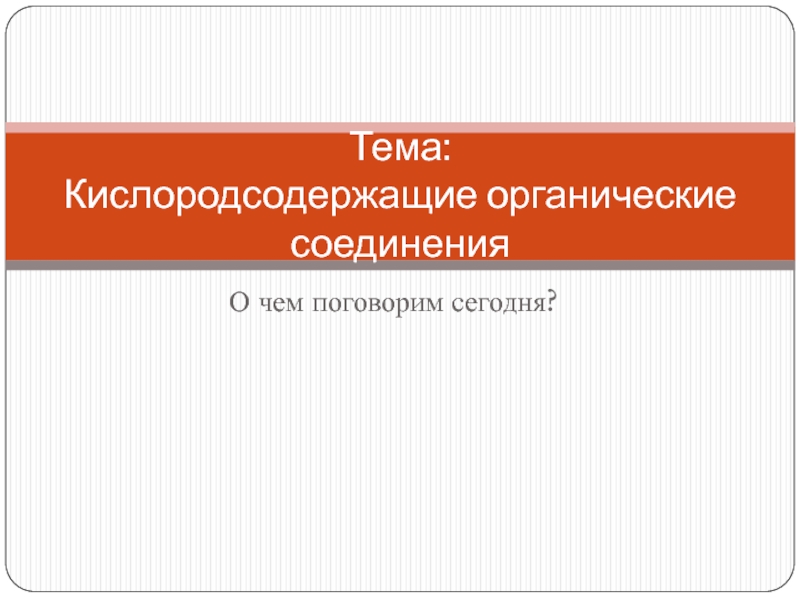 Тема:
Кислородсодержащие органические соединения

О чем поговорим сегодня?